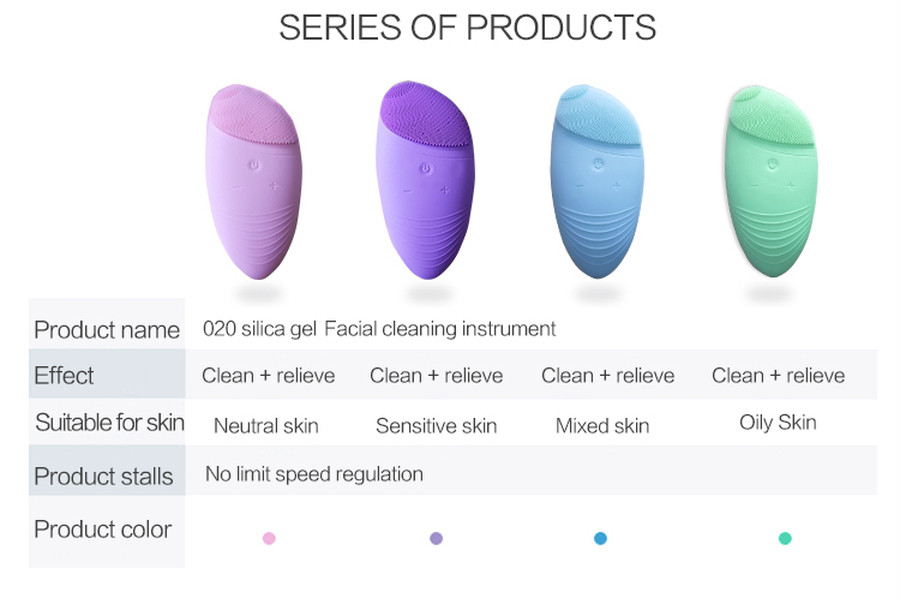 SERIES OF PRODUCTS

| Product name | 020 silica gel Facial cleaning instrument | | | |
|---|---|---|---|---|
| Effect | Clean + relieve | Clean + relieve | Clean + relieve | Clean + relieve |
| Suitable for skin | Neutral skin | Sensitive skin | Mixed skin | Oily Skin |
| Product stalls | No limit speed regulation | | | |
| Product color | | | | |